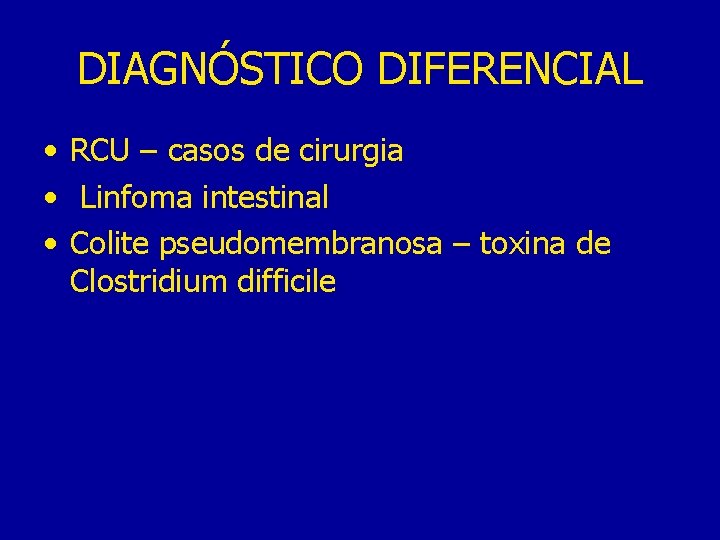 DIAGNÓSTICO DIFERENCIAL

• RCU – casos de cirurgia
• Linfoma intestinal
• Colite pseudomembranosa – toxina de Clostridium difficile